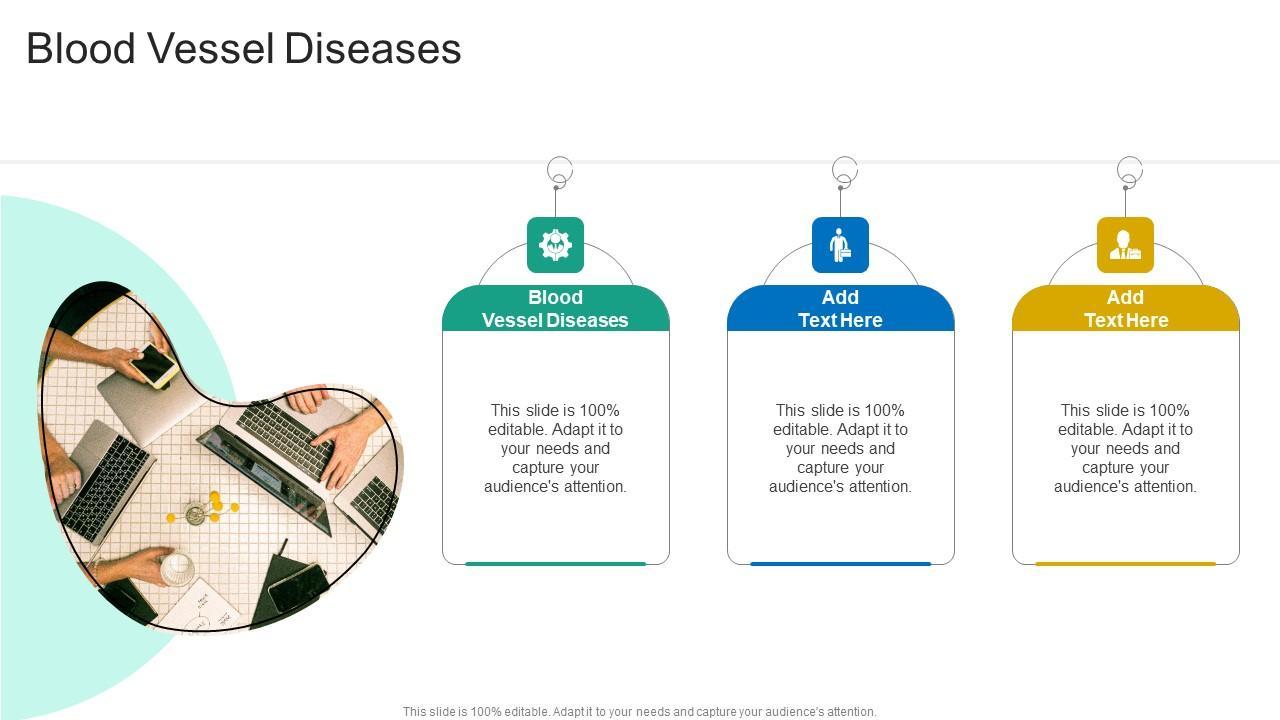 Blood Vessel Diseases

Blood Vessel Diseases

This slide is 100% editable. Adapt it to your needs and capture your audience's attention.

Add Text Here

This slide is 100% editable. Adapt it to your needs and capture your audience's attention.

Add Text Here

This slide is 100% editable. Adapt it to your needs and capture your audience's attention.

This slide is 100% editable. Adapt it to your needs and capture your audience's attention.